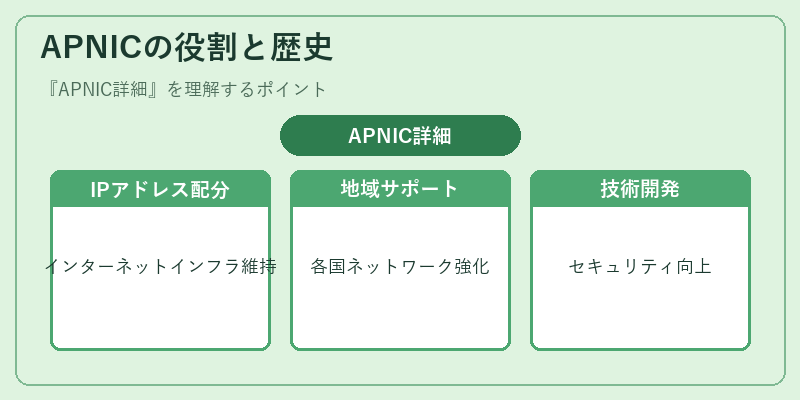 APNICの役割と歴史

『APNIC詳細』を理解するポイント

APNIC詳細

IPアドレス配分

インターネットインフラ維持

地域サポート

各国ネットワーク強化

技術開発

セキュリティ向上